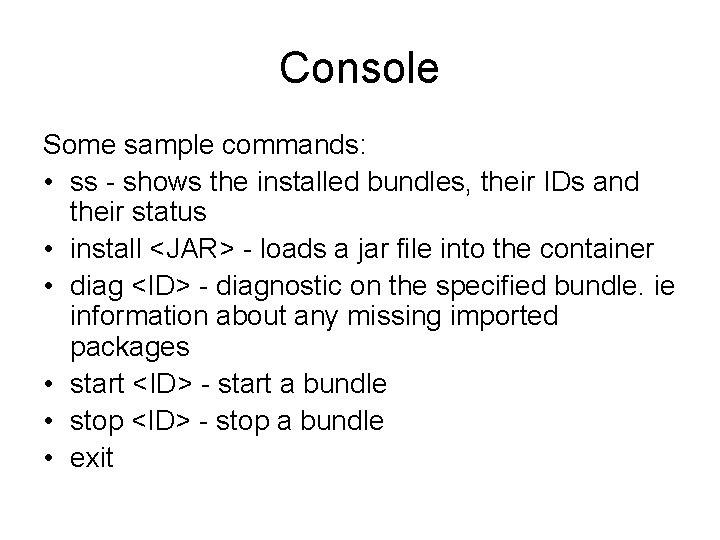 Console

Some sample commands:

• ss - shows the installed bundles, their IDs and their status
• install <JAR> - loads a jar file into the container
• diag <ID> - diagnostic on the specified bundle. ie information about any missing imported packages
• start <ID> - start a bundle
• stop <ID> - stop a bundle
• exit